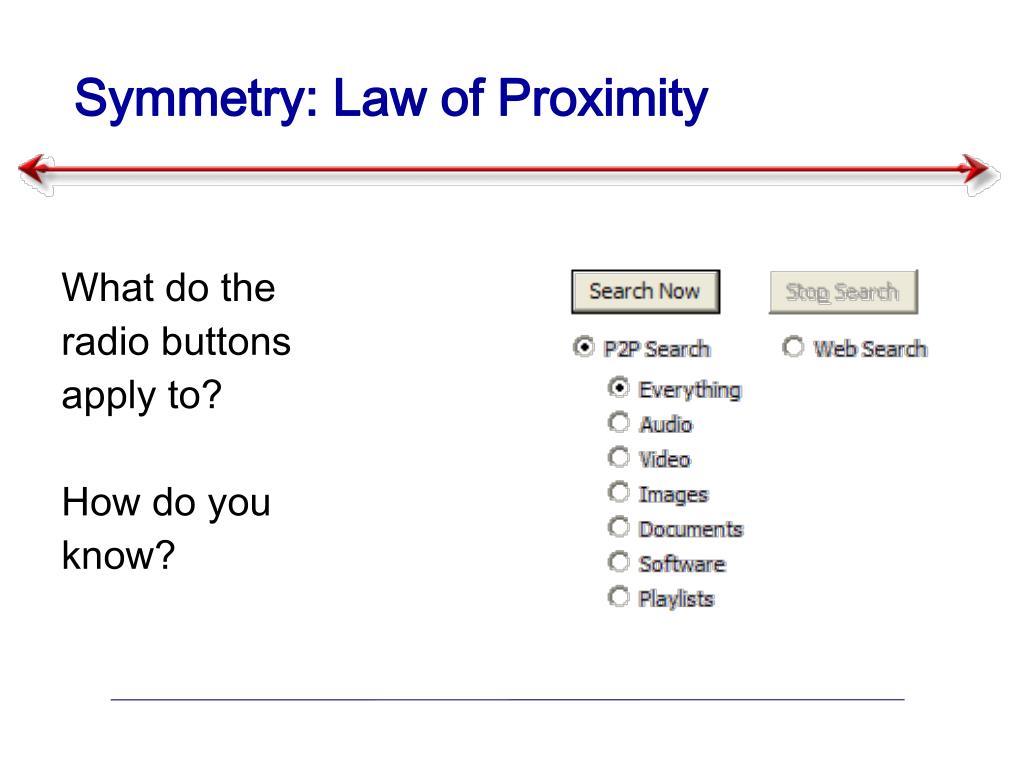 Symmetry: Law of Proximity

What do the radio buttons apply to?

How do you know?

Search Now

Stop Search

P2P Search

Web Search

Everything

Audio

Video

Images

Documents

Software

Playlists